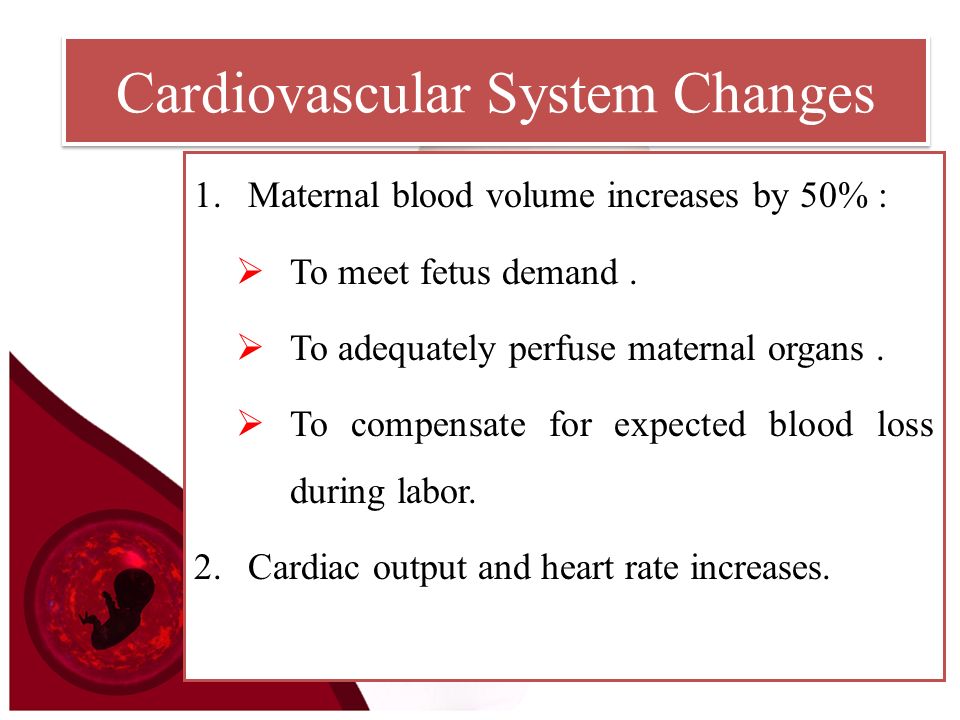 Cardiovascular System Changes

1. Maternal blood volume increases by 50% :

➢ To meet fetus demand .

➢ To adequately perfuse maternal organs .

➢ To compensate for expected blood loss during labor.

2. Cardiac output and heart rate increases.